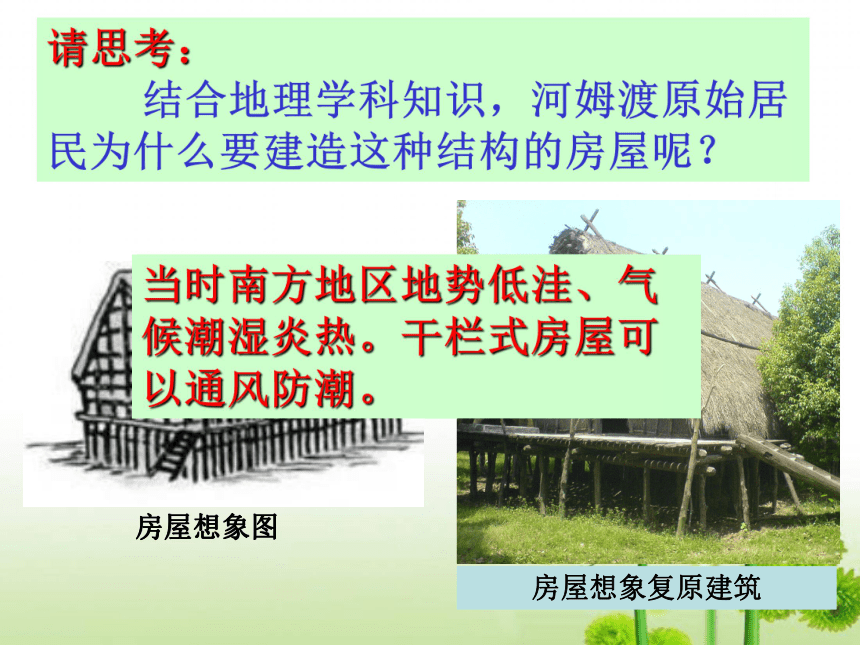 请思考：

结合地理学科知识，河姆渡原始居民为什么要建造这种结构的房屋呢？

当时南方地区地势低洼、气候潮湿炎热。干栏式房屋可以通风防潮。

房屋想象图

房屋想象复原建筑